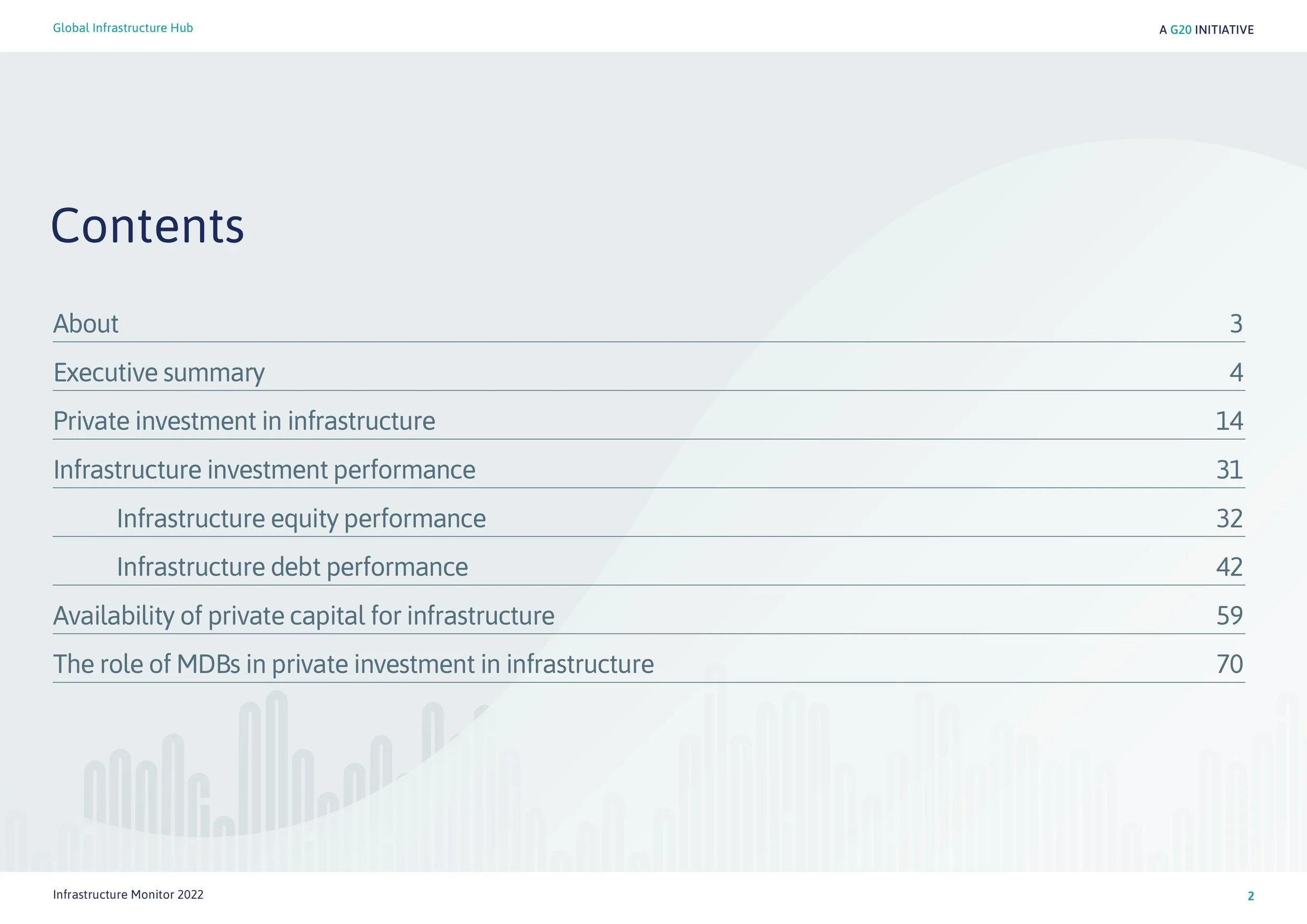 Global Infrastructure Hub

A G20 INITIATIVE

Contents

| | |
|---|---|
| About | 3 |
| Executive summary | 4 |
| Private investment in infrastructure | 14 |
| Infrastructure investment performance | 31 |
| Infrastructure equity performance | 32 |
| Infrastructure debt performance | 42 |
| Availability of private capital for infrastructure | 59 |
| The role of MDBs in private investment in infrastructure | 70 |

Infrastructure Monitor 2022

2